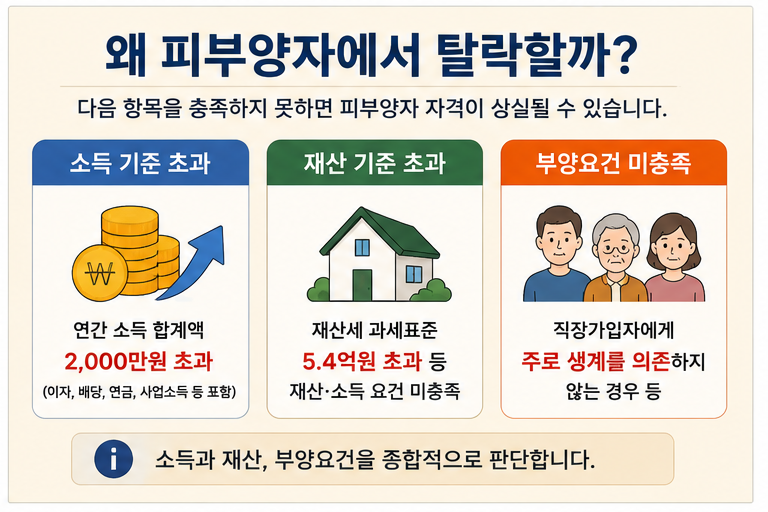 왜 피부양자에서 탈락할까?

다음 항목을 충족하지 못하면 피부양자 자격이 상실될 수 있습니다.

소득 기준 초과

₩

연간 소득 합계액
2,000만원 초과
(이자, 배당, 연금, 사업소득 등 포함)

재산 기준 초과

재산세 과세표준
5.4억원 초과 등
재산·소득 요건 미충족

부양요건 미충족

직장가입자에게
주로 생계를 의존하지
않는 경우 등

i

소득과 재산, 부양요건을 종합적으로 판단합니다.